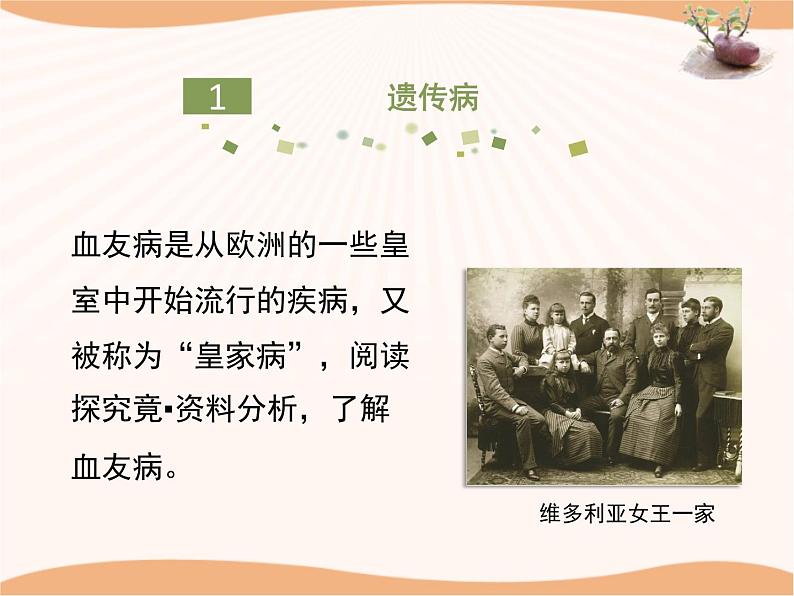 1 遗传病

血友病是从欧洲的一些皇室中开始流行的疾病，又被称为“皇家病”，阅读探究竟▪资料分析，了解血友病。

维多利亚女王一家